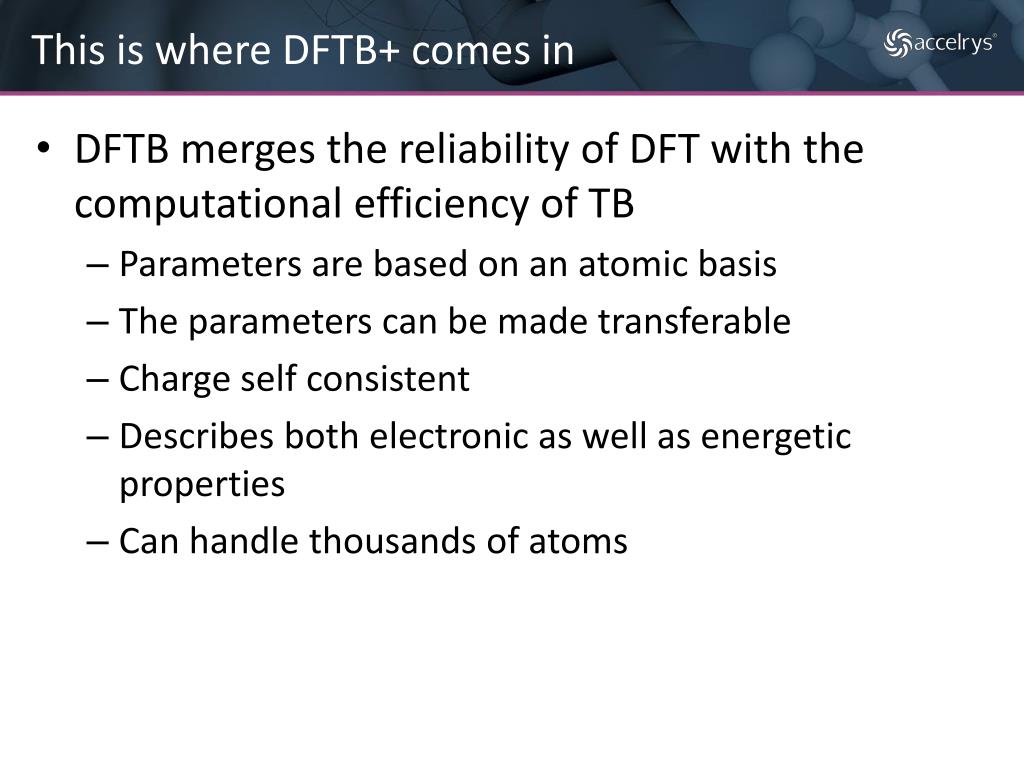 This is where DFTB+ comes in

accelrys®

• DFTB merges the reliability of DFT with the computational efficiency of TB
– Parameters are based on an atomic basis
– The parameters can be made transferable
– Charge self consistent
– Describes both electronic as well as energetic properties
– Can handle thousands of atoms